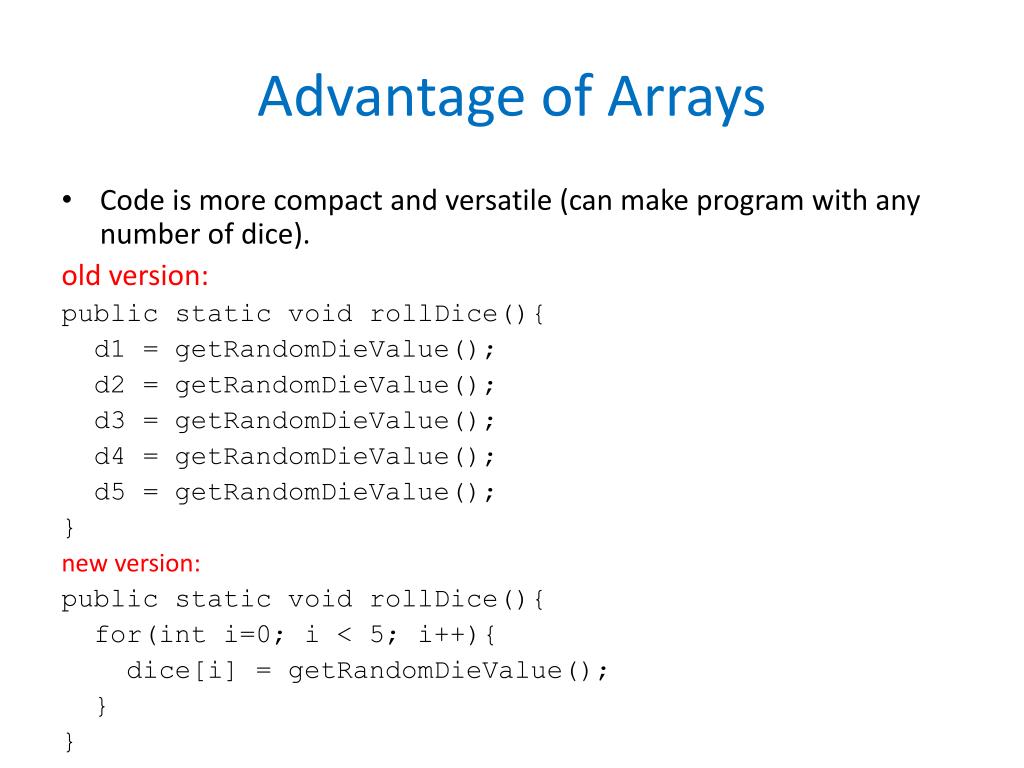 Advantage of Arrays

• Code is more compact and versatile (can make program with any number of dice).

old version:

public static void rollDice(){
  d1 = getRandomDieValue();
  d2 = getRandomDieValue();
  d3 = getRandomDieValue();
  d4 = getRandomDieValue();
  d5 = getRandomDieValue();
}

new version:

public static void rollDice(){
  for(int i=0; i < 5; i++){
    dice[i] = getRandomDieValue();
  }
}